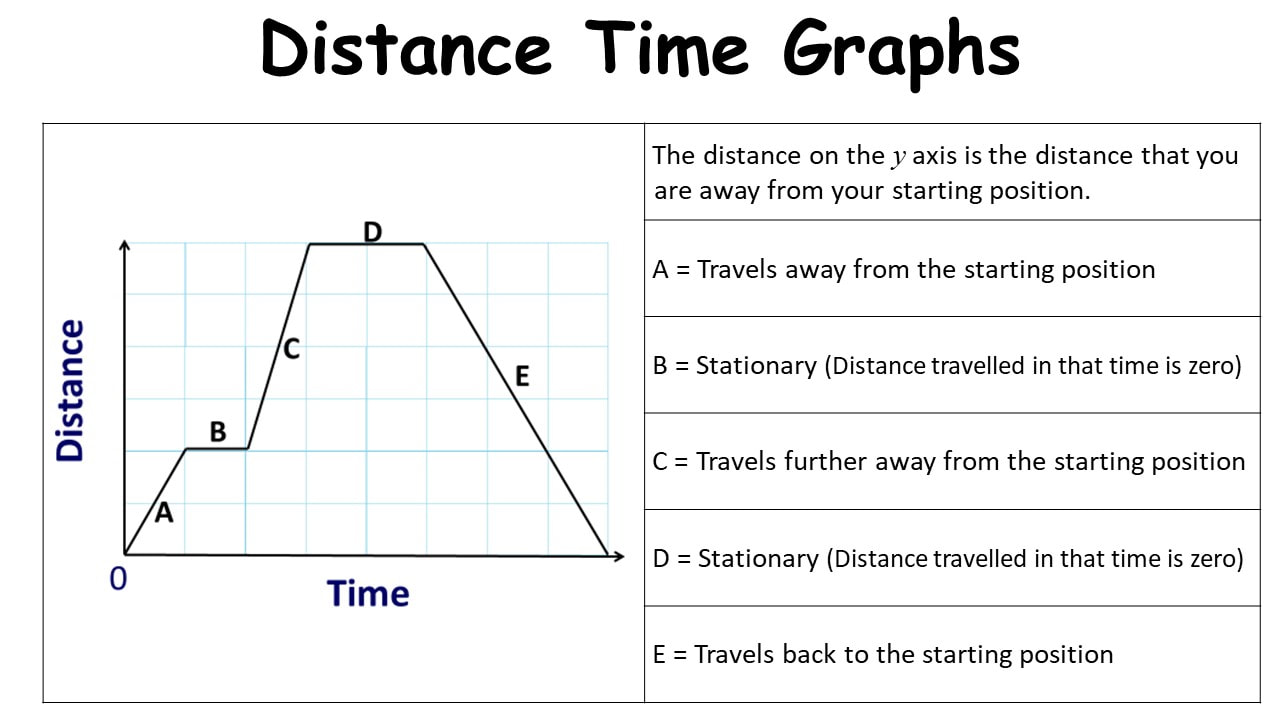 Distance Time Graphs

Distance

D

C

E

B

A

0

Time

The distance on the $y$ axis is the distance that you are away from your starting position.

A = Travels away from the starting position

B = Stationary (Distance travelled in that time is zero)

C = Travels further away from the starting position

D = Stationary (Distance travelled in that time is zero)

E = Travels back to the starting position